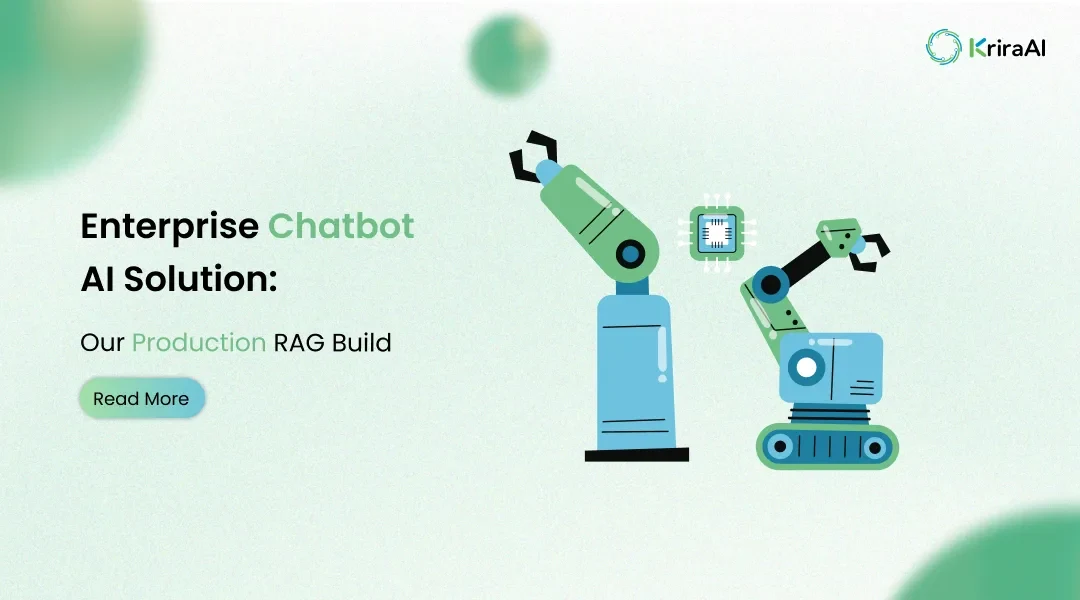 KriraAI

Enterprise Chatbot AI Solution:

Our Production RAG Build

Read More